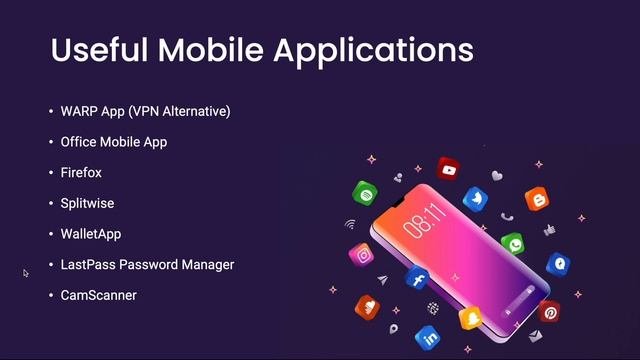 Useful Mobile Applications

• WARP App (VPN Alternative)
• Office Mobile App
• Firefox
• Splitwise
• WalletApp
• LastPass Password Manager
• CamScanner

08:11